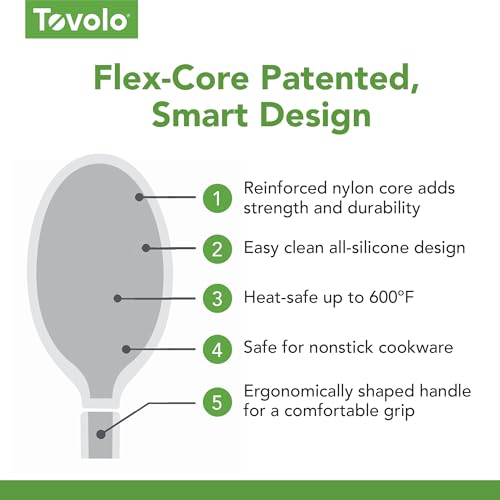 Tovolo

Flex-Core Patented, Smart Design

1 Reinforced nylon core adds strength and durability

2 Easy clean all-silicone design

3 Heat-safe up to 600°F

4 Safe for nonstick cookware

5 Ergonomically shaped handle for a comfortable grip